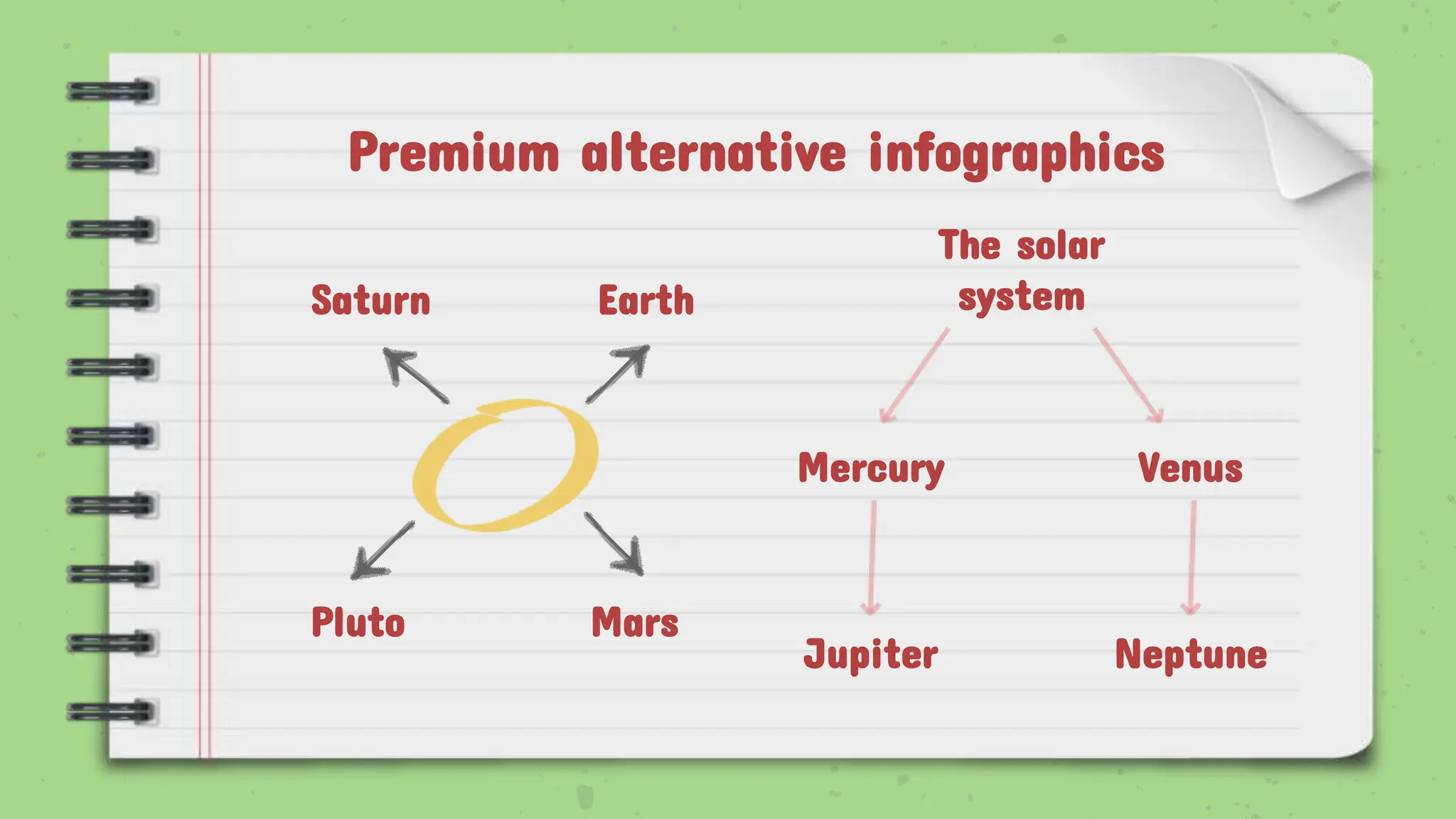 Premium alternative infographics

Saturn

Earth

Pluto

Mars

The solar system

Mercury

Venus

Jupiter

Neptune